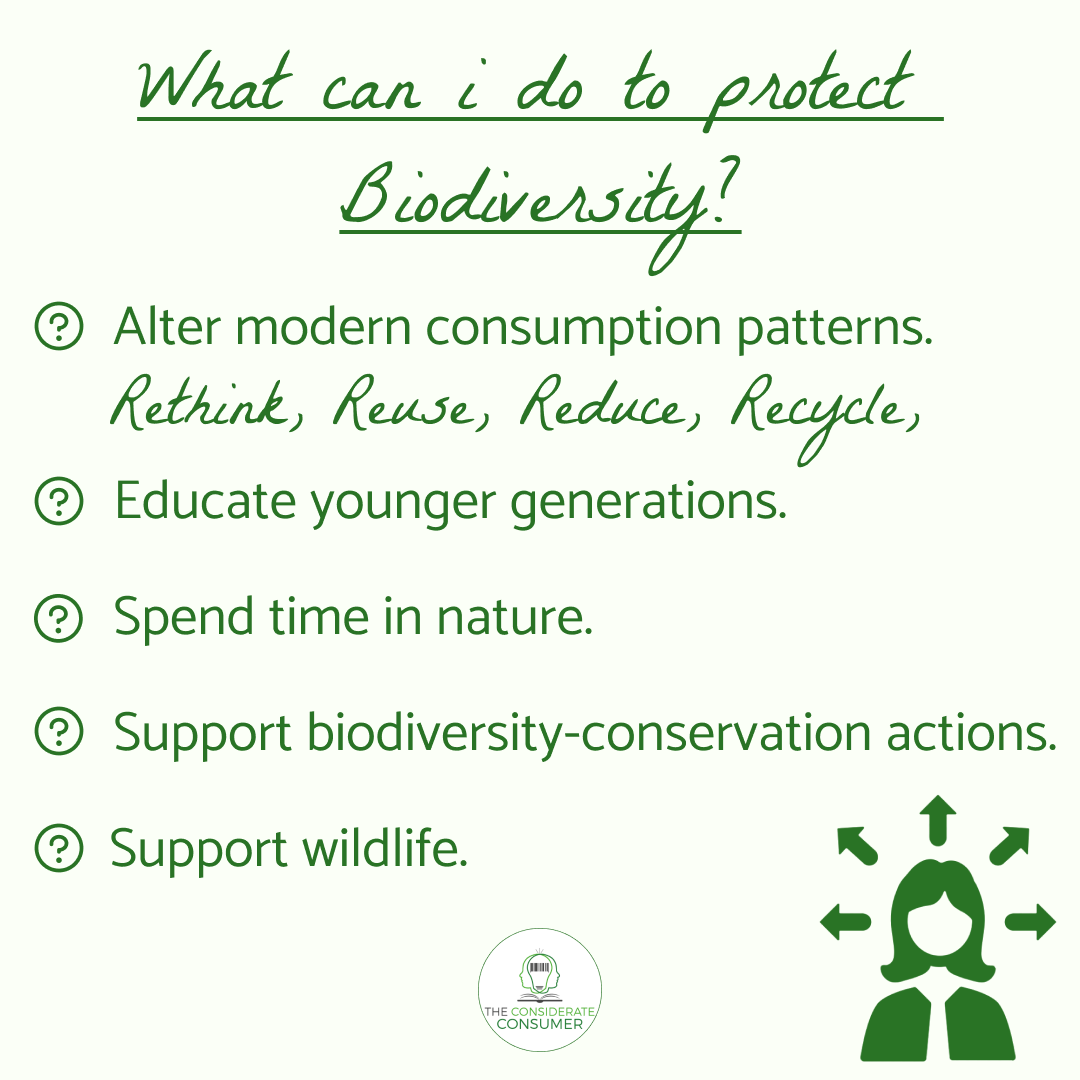 What can i do to protect Biodiversity?

Alter modern consumption patterns.
Rethink, Reuse, Reduce, Recycle,

Educate younger generations.

Spend time in nature.

Support biodiversity-conservation actions.

Support wildlife.

THE CONSIDERATE CONSUMER